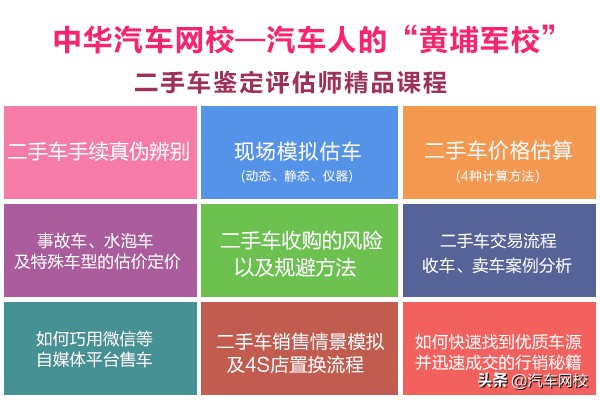 中华汽车网校—汽车人的“黄埔军校”

二手车鉴定评估师精品课程

二手车手续真伪辨别

现场模拟估车
(动态、静态、仪器)

二手车价格估算
(4种计算方法)

事故车、水泡车
及特殊车型的估价定价

二手车收购的风险
以及规避方法

二手车交易流程
收车、卖车案例分析

如何巧用微信等
自媒体平台售车

二手车销售情景模拟
及4S店置换流程

如何快速找到优质车源
并迅速成交的行销秘籍

头条 @汽车网校